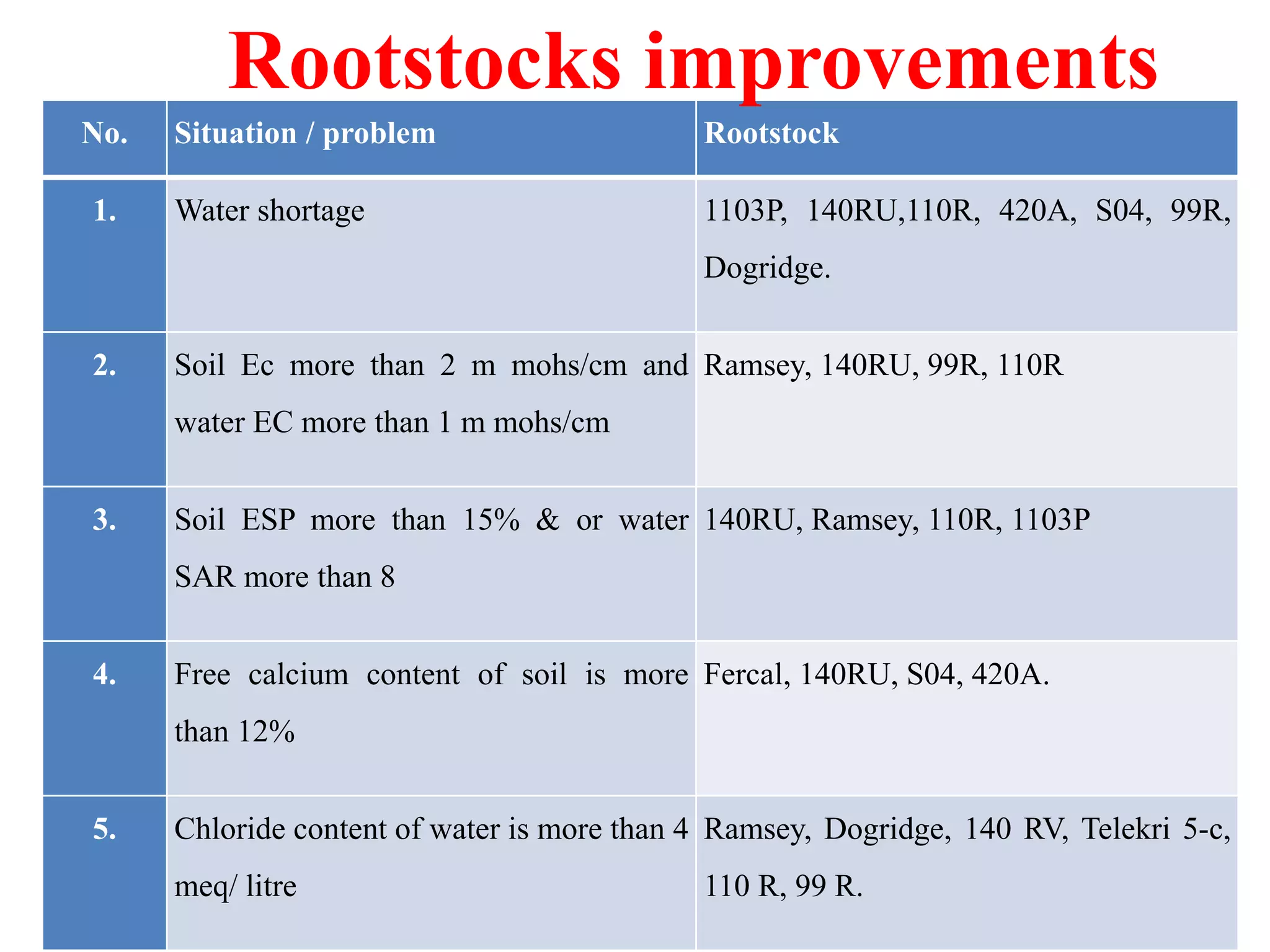 Rootstocks improvements

| No. | Situation / problem | Rootstock |
|---|---|---|
| 1. | Water shortage | 1103P, 140RU,110R, 420A, S04, 99R, Dogridge. |
| 2. | Soil Ec more than 2 m mohs/cm and water EC more than 1 m mohs/cm | Ramsey, 140RU, 99R, 110R |
| 3. | Soil ESP more than 15% & or water SAR more than 8 | 140RU, Ramsey, 110R, 1103P |
| 4. | Free calcium content of soil is more than 12% | Fercal, 140RU, S04, 420A. |
| 5. | Chloride content of water is more than 4 meq/ litre | Ramsey, Dogridge, 140 RV, Telekri 5-c, 110 R, 99 R. |